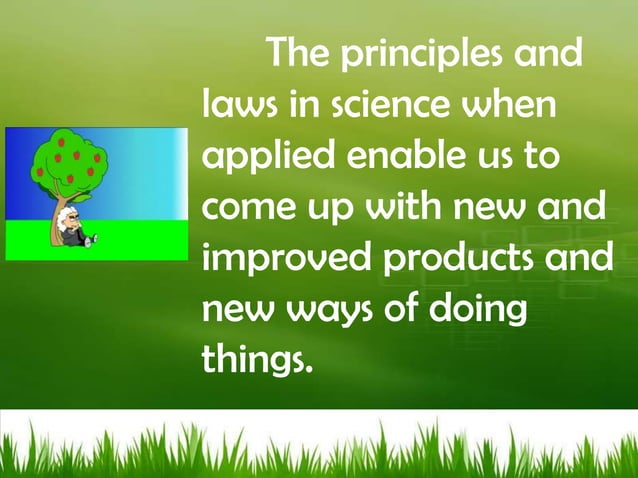 The principles and laws in science when applied enable us to come up with new and improved products and new ways of doing things.